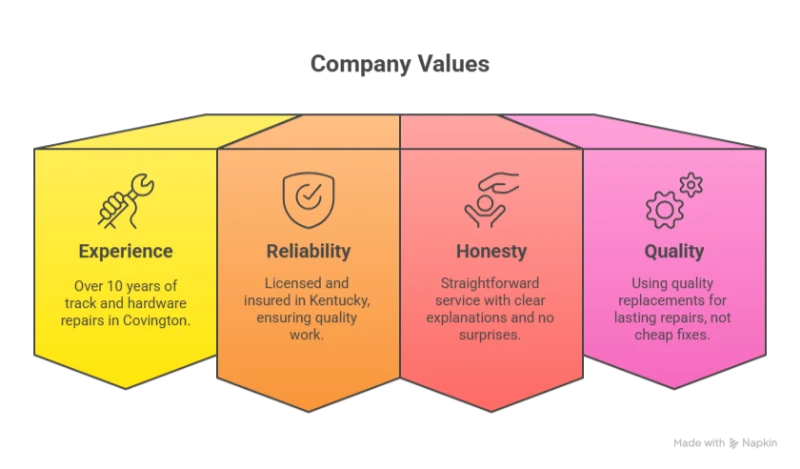 Company Values

Experience

Over 10 years of track and hardware repairs in Covington.

Reliability

Licensed and insured in Kentucky, ensuring quality work.

Honesty

Straightforward service with clear explanations and no surprises.

Quality

Using quality replacements for lasting repairs, not cheap fixes.

Made with Napkin